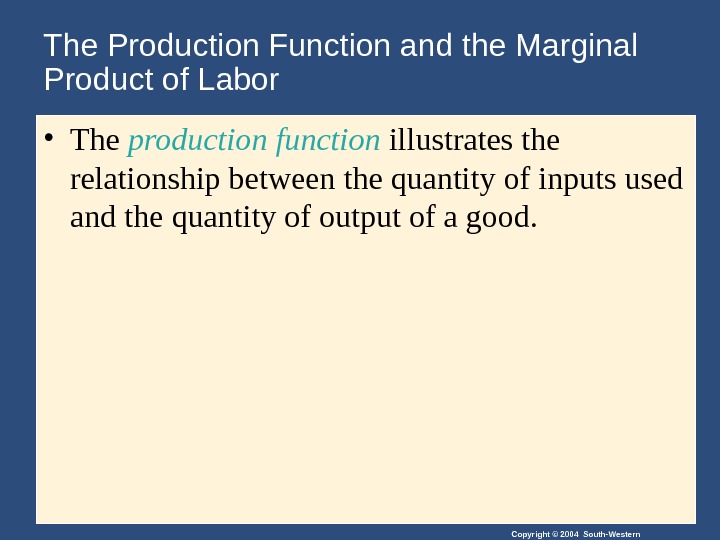 The Production Function and the Marginal Product of Labor

• The production function illustrates the relationship between the quantity of inputs used and the quantity of output of a good.

Copyright © 2004 South-Western